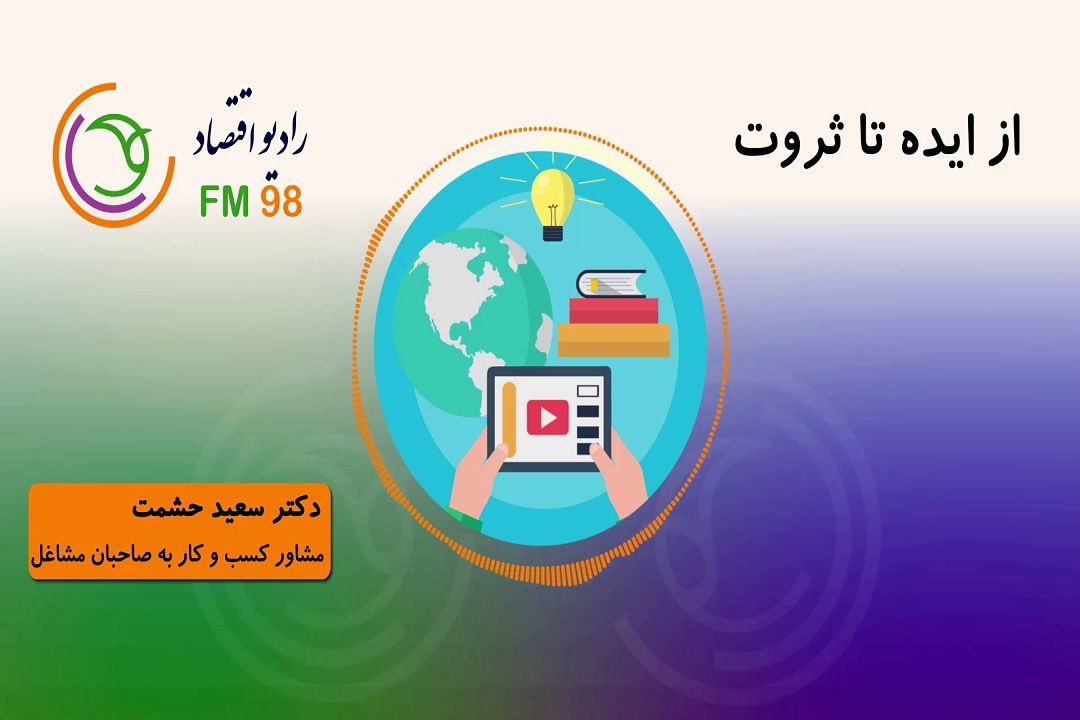 از ایده تا ثروت

رادیو اقتصاد
FM 98

دکتر سعید حشمت
مشاور کسب و کار به صاحبان مشاغل